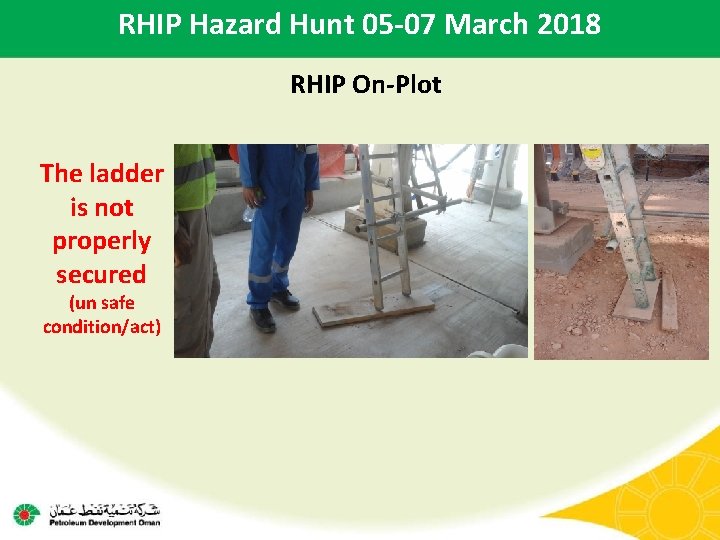 RHIP Hazard Hunt 05-07 March 2018

RHIP On-Plot

The ladder is not properly secured

(un safe condition/act)

شركة تنمية نفط عمان
Petroleum Development Oman